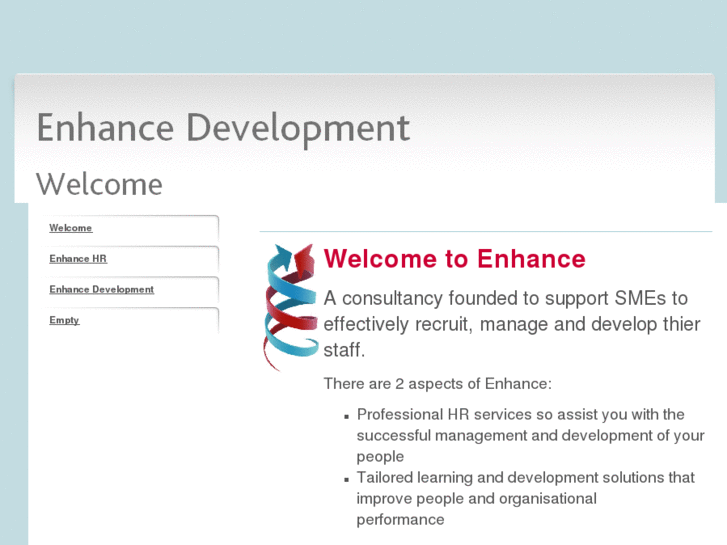 Enhance Development

Welcome

Welcome

Enhance HR

Enhance Development

Empty

Welcome to Enhance

A consultancy founded to support SMEs to effectively recruit, manage and develop thier staff.

There are 2 aspects of Enhance:

- Professional HR services so assist you with the successful management and development of your people
- Tailored learning and development solutions that improve people and organisational performance